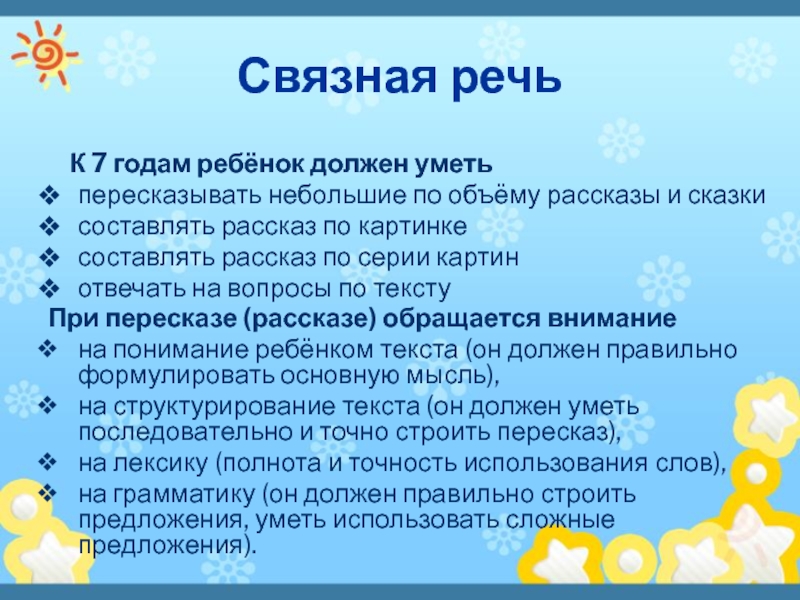 Связная речь

К 7 годам ребёнок должен уметь
❖ пересказывать небольшие по объёму рассказы и сказки
❖ составлять рассказ по картинке
❖ составлять рассказ по серии картин
❖ отвечать на вопросы по тексту

При пересказе (рассказе) обращается внимание
❖ на понимание ребёнком текста (он должен правильно формулировать основную мысль),
❖ на структурирование текста (он должен уметь последовательно и точно строить пересказ),
❖ на лексику (полнота и точность использования слов),
❖ на грамматику (он должен правильно строить предложения, уметь использовать сложные предложения).